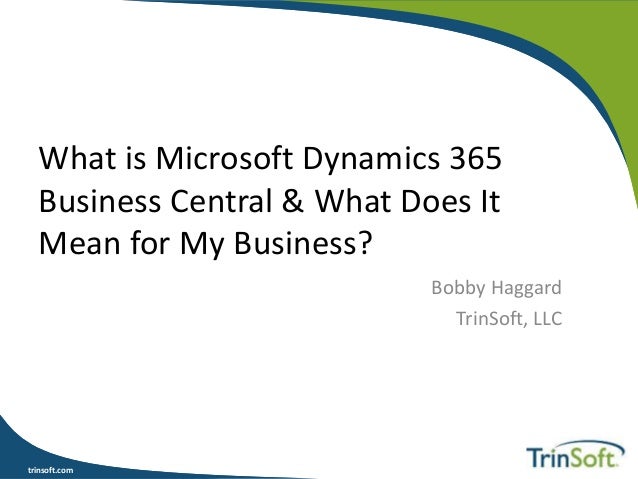 What is Microsoft Dynamics 365 Business Central & What Does It Mean for My Business?

Bobby Haggard
TrinSoft, LLC

trinsoft.com

TrinSoft